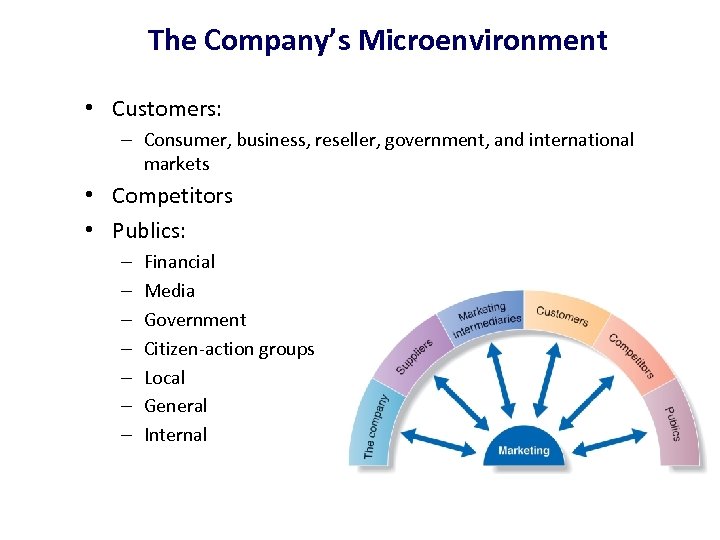 The Company's Microenvironment

• Customers:
– Consumer, business, reseller, government, and international markets

• Competitors

• Publics:
– Financial
– Media
– Government
– Citizen-action groups
– Local
– General
– Internal

The company
Suppliers
Marketing intermediaries
Customers
Competitors
Publics
Marketing